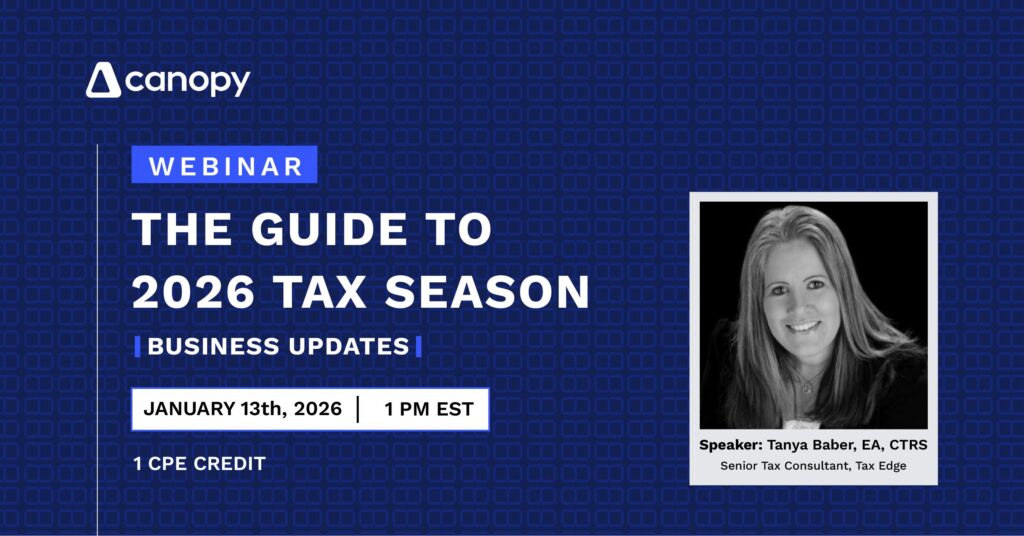 canopy

WEBINAR

THE GUIDE TO 2026 TAX SEASON

BUSINESS UPDATES

JANUARY 13th, 2026 | 1 PM EST

1 CPE CREDIT

Speaker: Tanya Baber, EA, CTRS
Senior Tax Consultant, Tax Edge